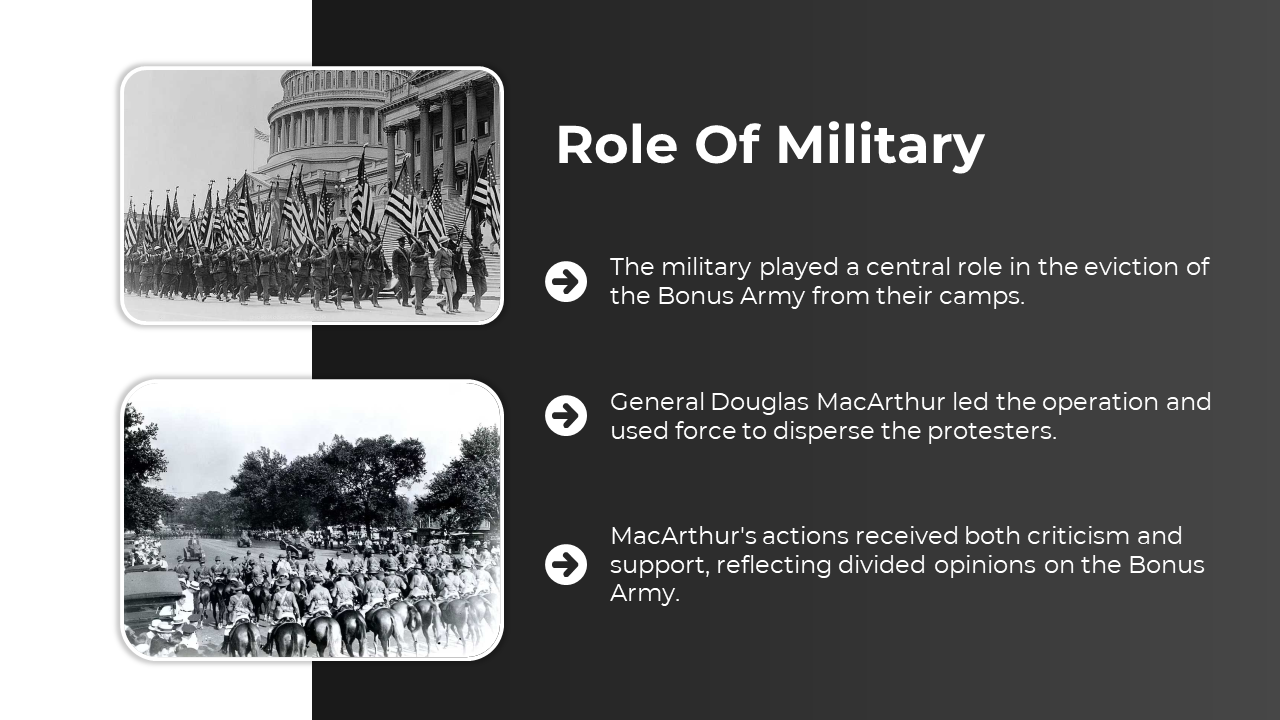 Role Of Military

The military played a central role in the eviction of the Bonus Army from their camps.

General Douglas MacArthur led the operation and used force to disperse the protesters.

MacArthur's actions received both criticism and support, reflecting divided opinions on the Bonus Army.